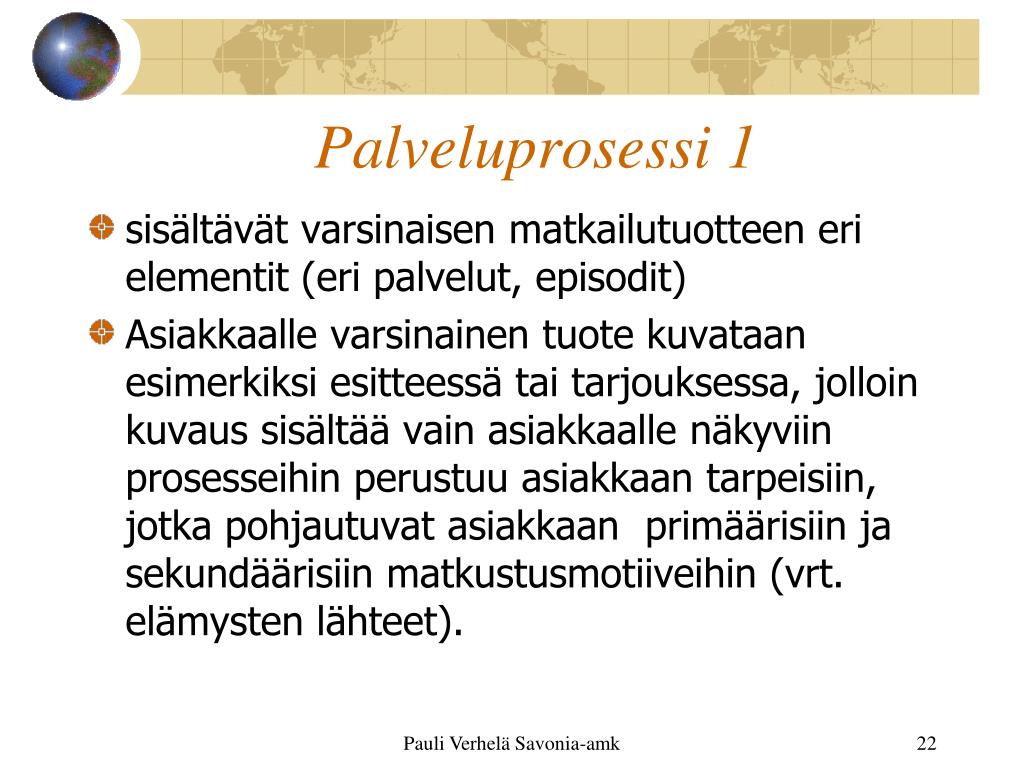 Palveluprosessi 1

sisältävät varsinaisen matkailutuotteen eri elementit (eri palvelut, episodit)

Asiakkaalle varsinainen tuote kuvataan esimerkiksi esitteessä tai tarjouksessa, jolloin kuvaus sisältää vain asiakkaalle näkyviin prosesseihin perustuu asiakkaan tarpeisiin, jotka pohjautuvat asiakkaan primäärisiin ja sekundäärisiin matkustusmotiiveihin (vrt. elämysten lähteet).

Pauli Verhelä Savonia-amk

22